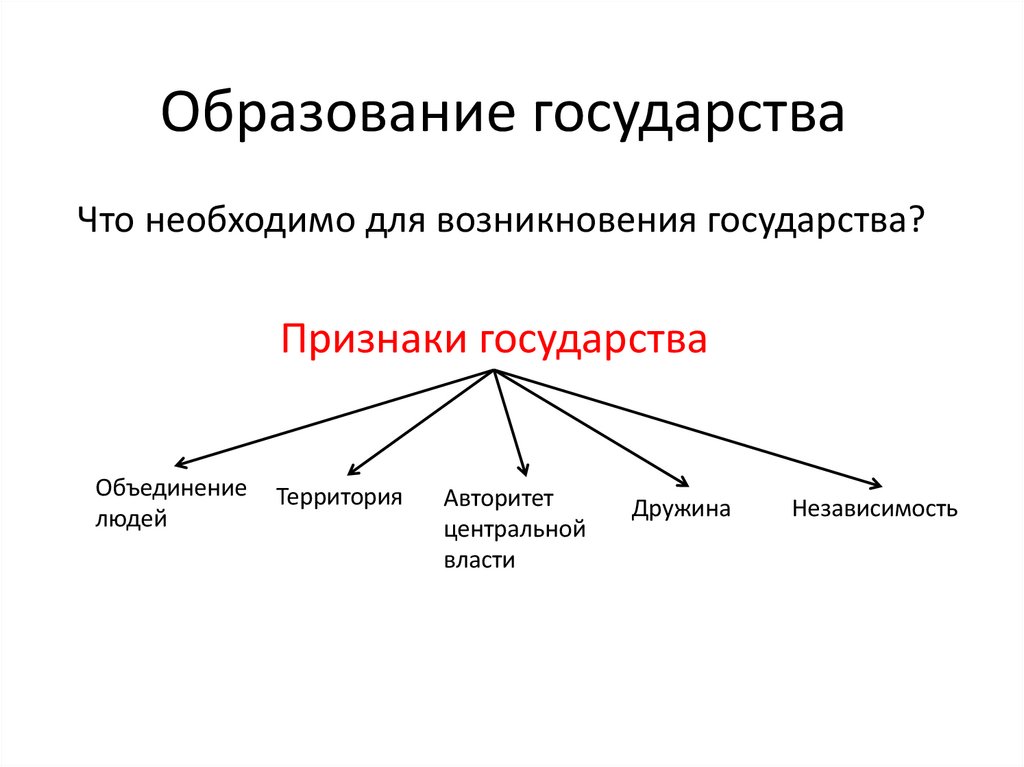 Образование государства

Что необходимо для возникновения государства?

Признаки государства

Объединение людей

Территория

Авторитет центральной власти

Дружина

Независимость